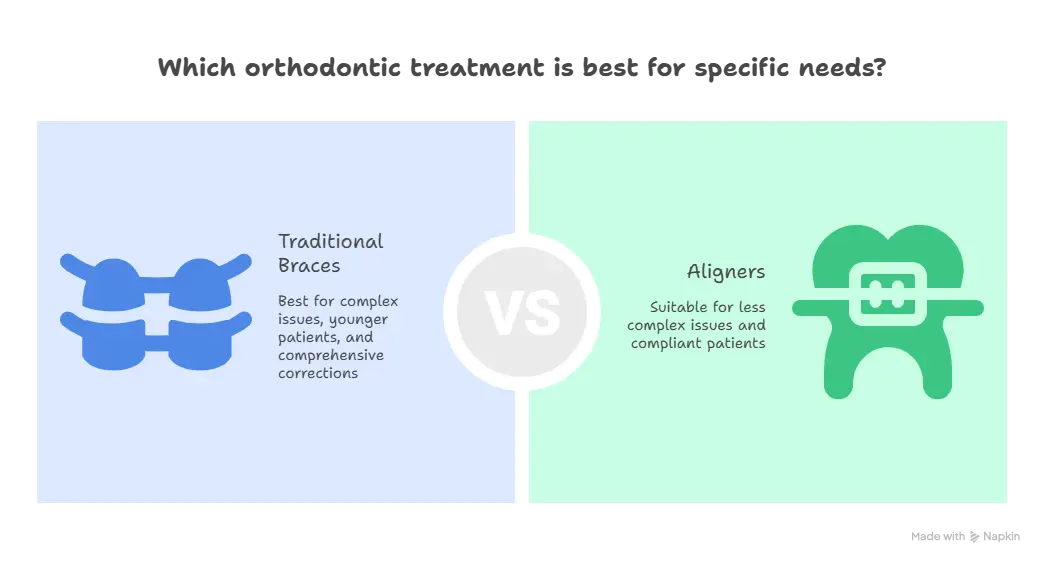 Which orthodontic treatment is best for specific needs?

Traditional Braces

Best for complex issues, younger patients, and comprehensive corrections

VS

Aligners

Suitable for less complex issues and compliant patients

Made with Napkin